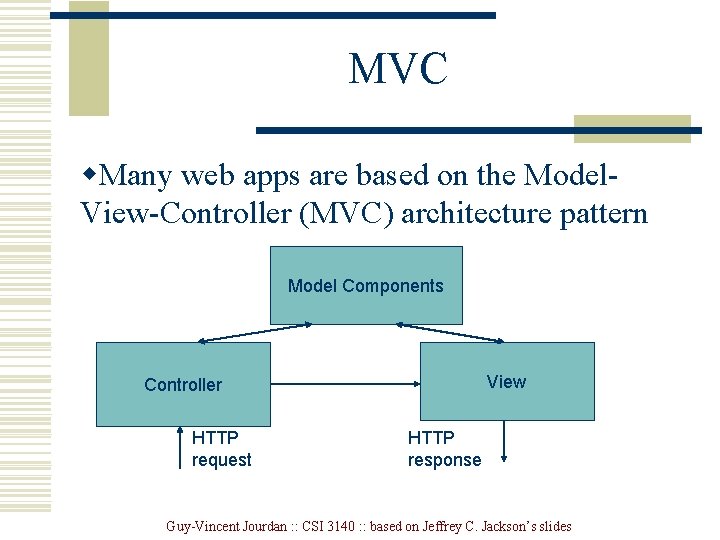 MVC

◆Many web apps are based on the Model-View-Controller (MVC) architecture pattern

Model Components

Controller

View

HTTP request

HTTP response

Guy-Vincent Jourdan :: CSI 3140 :: based on Jeffrey C. Jackson's slides